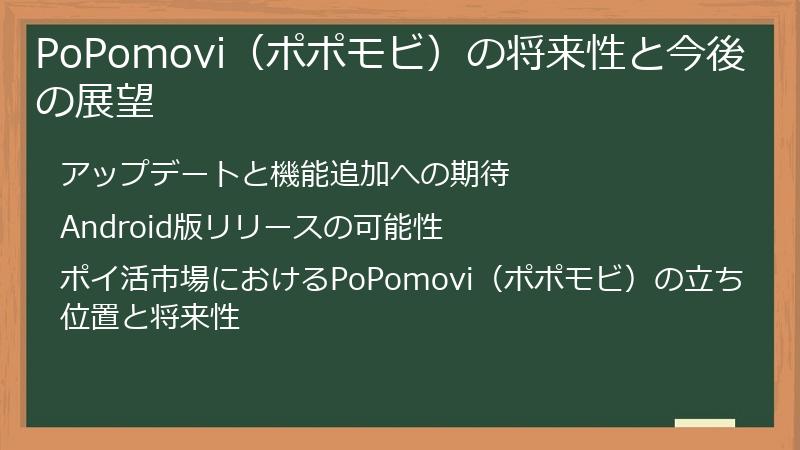 PoPomovi（ポポモビ）の将来性と今後の展望

アップデートと機能追加への期待

Android版リリースの可能性

ポイ活市場におけるPoPomovi（ポポモビ）の立ち位置と将来性